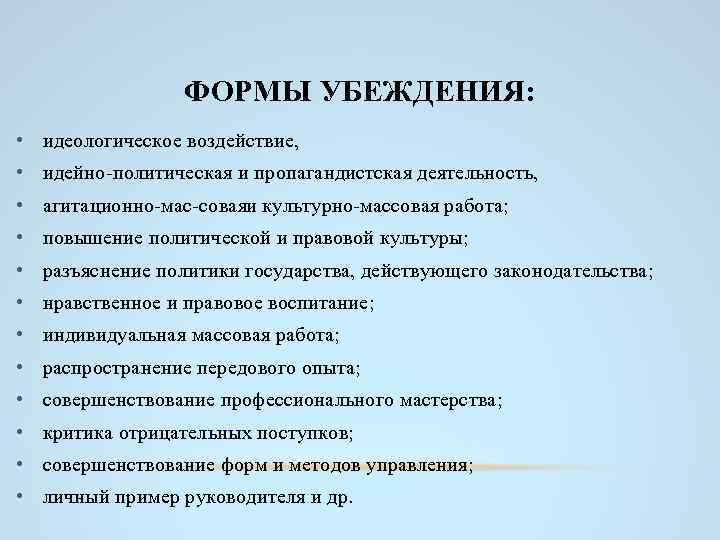 ФОРМЫ УБЕЖДЕНИЯ:

• идеологическое воздействие,
• идейно-политическая и пропагандистская деятельность,
• агитационно-мас-соваяи культурно-массовая работа;
• повышение политической и правовой культуры;
• разъяснение политики государства, действующего законодательства;
• нравственное и правовое воспитание;
• индивидуальная массовая работа;
• распространение передового опыта;
• совершенствование профессионального мастерства;
• критика отрицательных поступков;
• совершенствование форм и методов управления;
• личный пример руководителя и др.